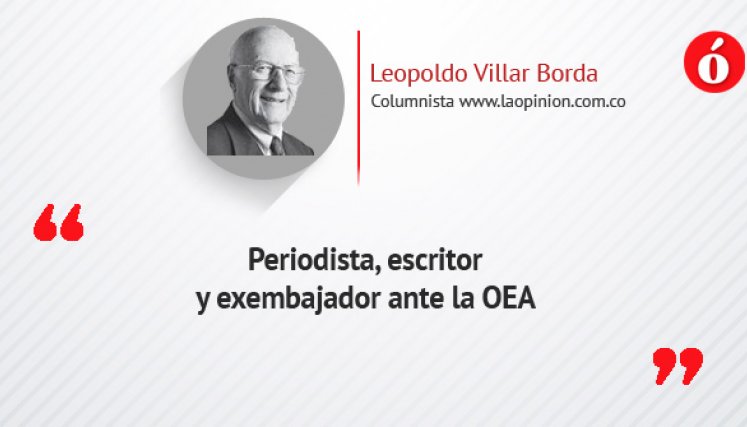 Leopoldo Villar Borda
Columnista www.laopinion.com.co

ó

“

Periodista, escritor y exembajador ante la OEA

”